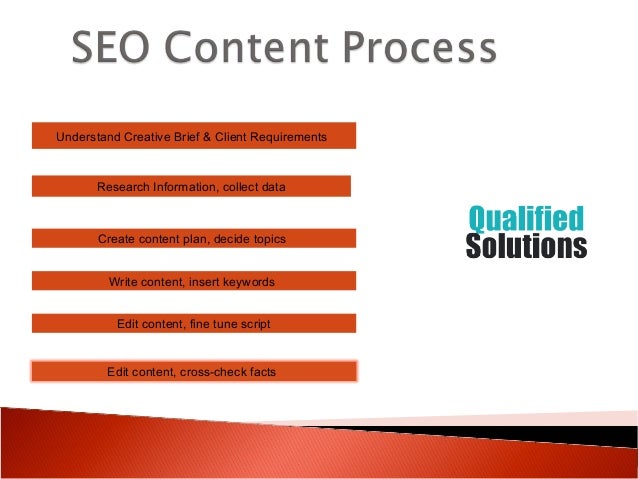 SEO Content Process

Understand Creative Brief & Client Requirements

Research Information, collect data

Create content plan, decide topics

Write content, insert keywords

Edit content, fine tune script

Edit content, cross-check facts

Qualified
Solutions